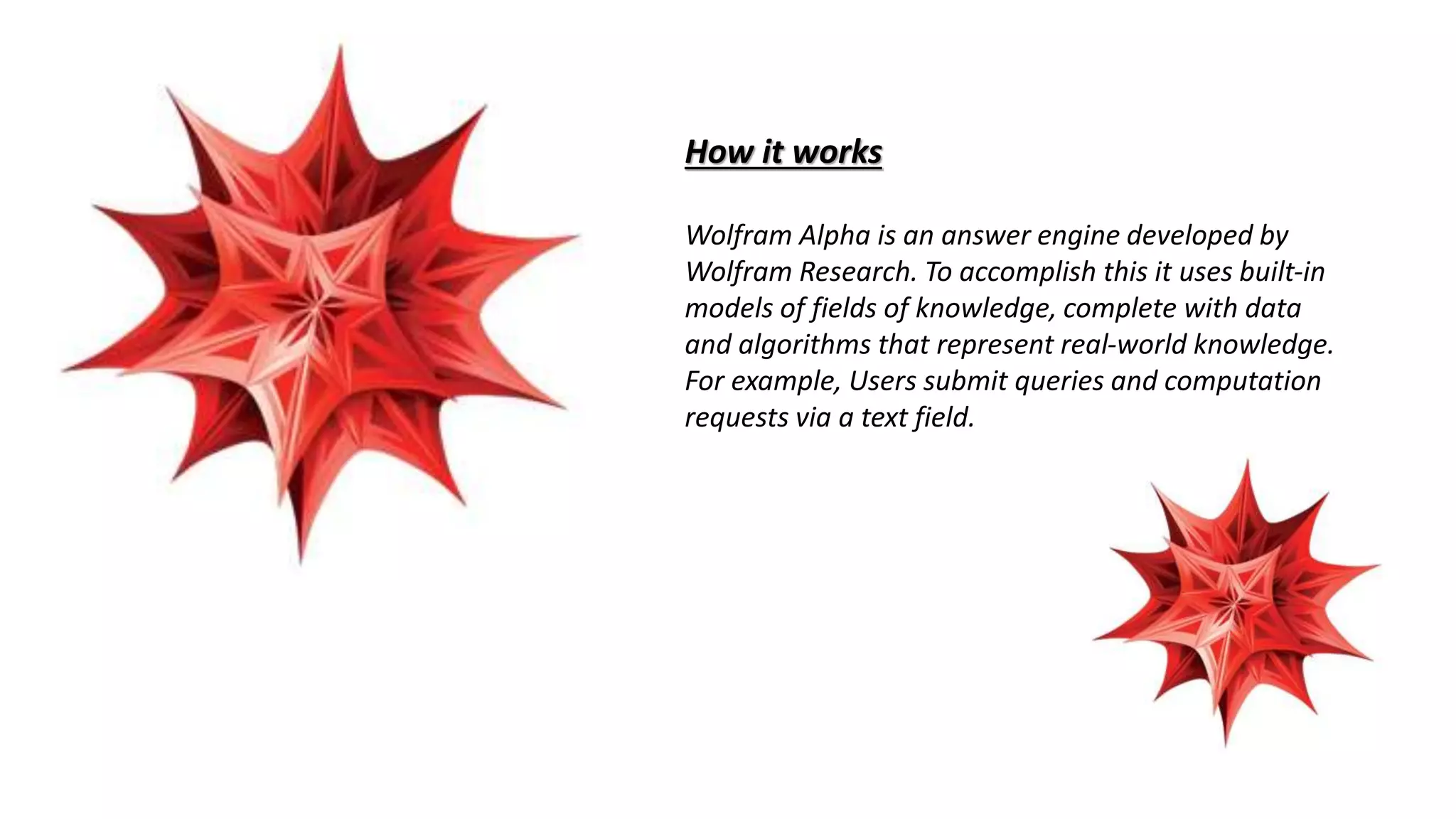 How it works

Wolfram Alpha is an answer engine developed by Wolfram Research. To accomplish this it uses built-in models of fields of knowledge, complete with data and algorithms that represent real-world knowledge. For example, Users submit queries and computation requests via a text field.